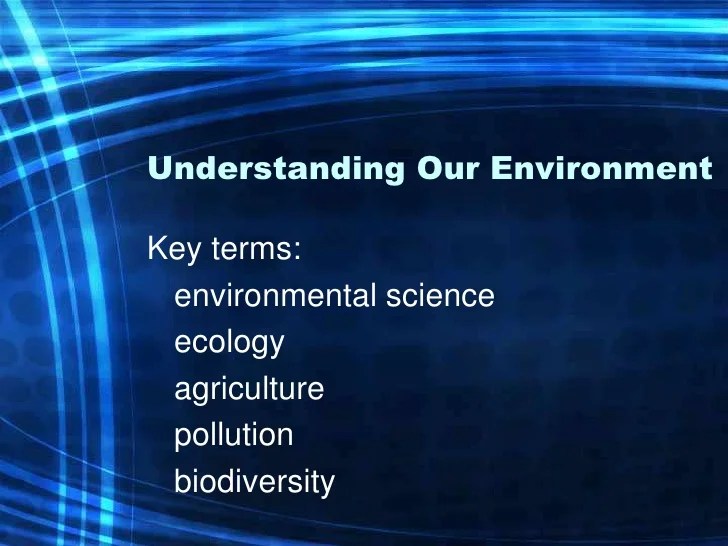 Understanding Our Environment

Key terms:
environmental science
ecology
agriculture
pollution
biodiversity